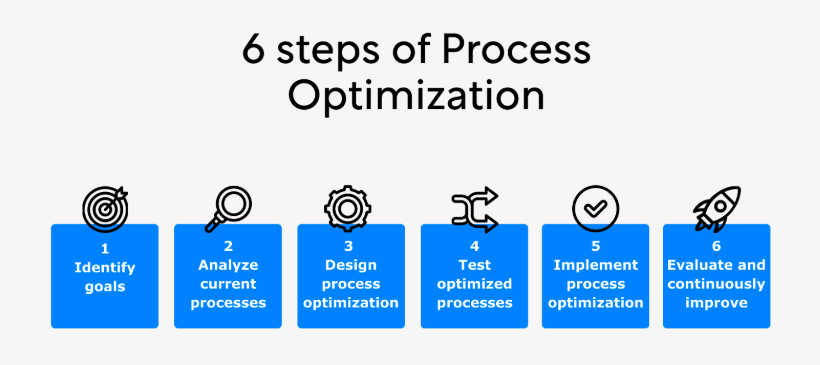 6 steps of Process Optimization

1
Identify goals

2
Analyze current processes

3
Design process optimization

4
Test optimized processes

5
Implement process optimization

6
Evaluate and continuously improve